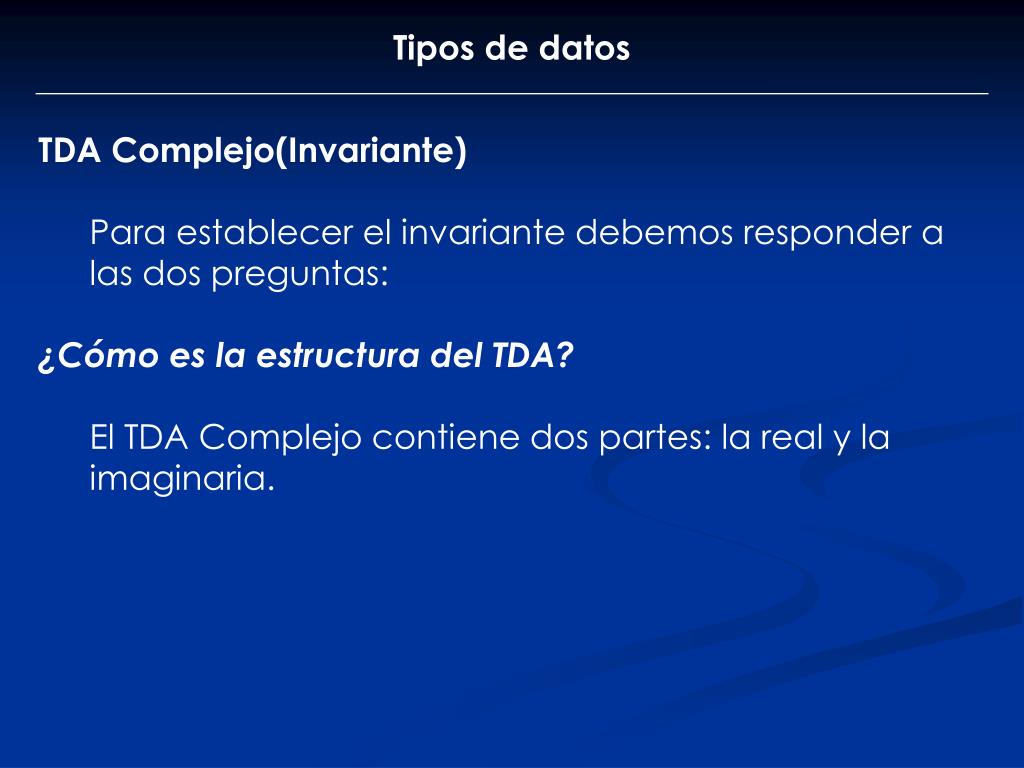 Tipos de datos

TDA Complejo(Invariante)

Para establecer el invariante debemos responder a las dos preguntas:

¿Cómo es la estructura del TDA?

El TDA Complejo contiene dos partes: la real y la imaginaria.